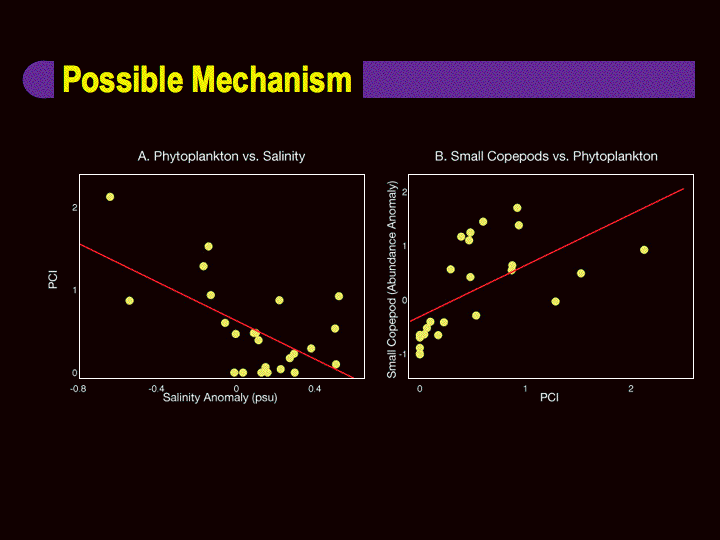 Possible Mechanism

A. Phytoplankton vs. Salinity

PCI

2
1
0

-0.8
-0.4
0
0.4

Salinity Anomaly (psu)

B. Small Copepods vs. Phytoplankton

Small Copepod (Abundance Anomaly)

2
1
0
-1

0
1
2

PCI